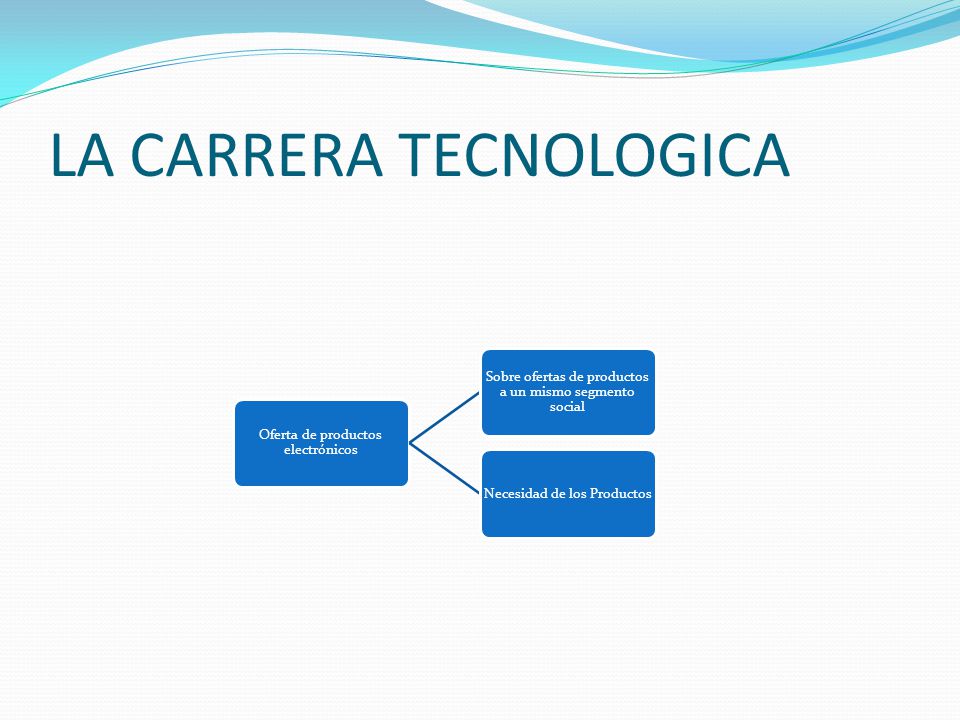 LA CARRERA TECNOLOGICA

Oferta de productos electrónicos

Sobre ofertas de productos a un mismo segmento social

Necesidad de los Productos